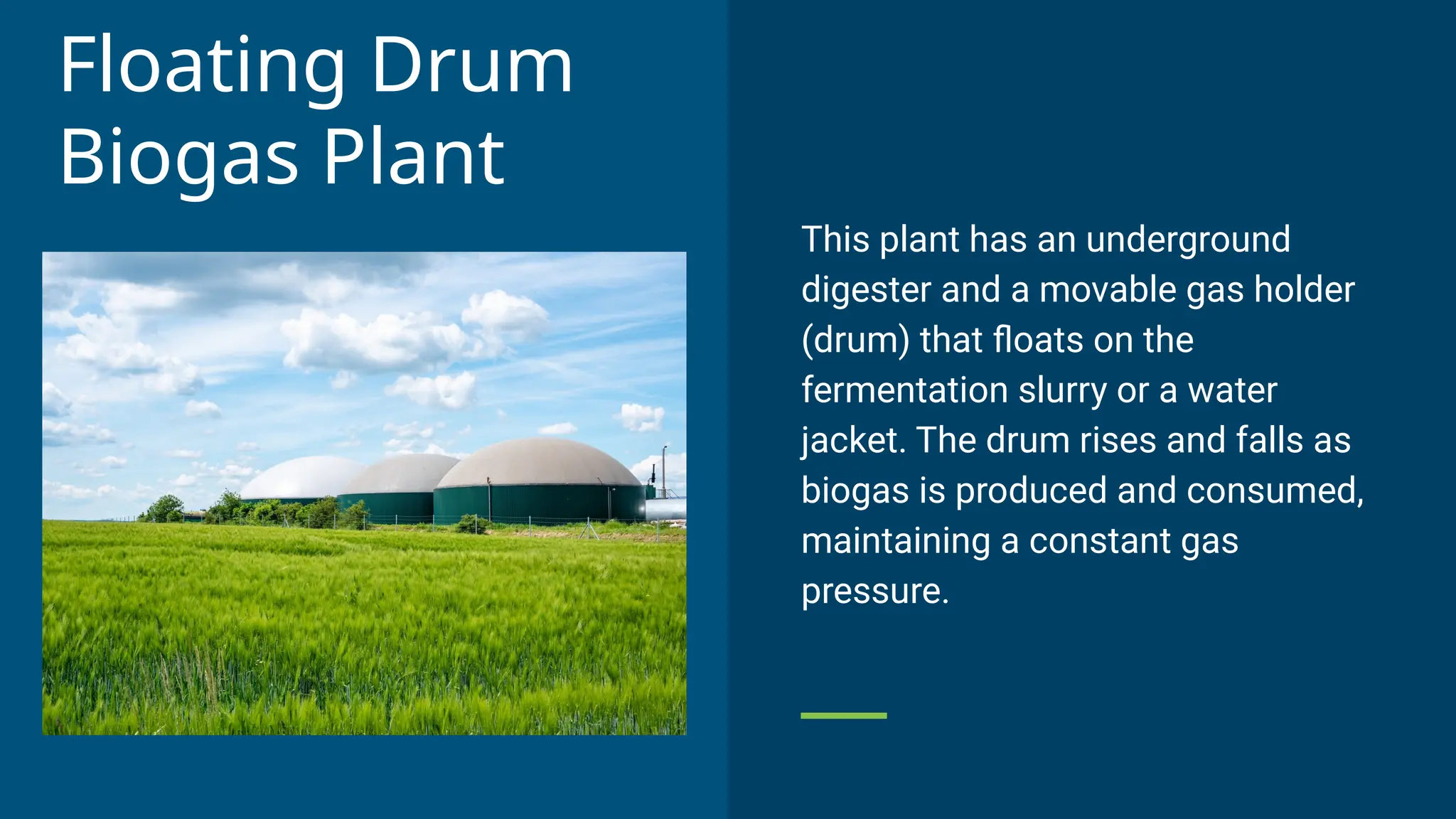 Floating Drum Biogas Plant

This plant has an underground digester and a movable gas holder (drum) that floats on the fermentation slurry or a water jacket. The drum rises and falls as biogas is produced and consumed, maintaining a constant gas pressure.